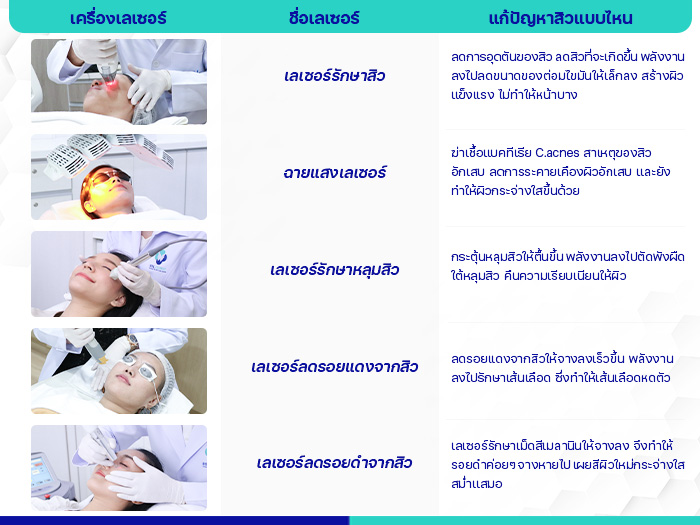 | เครื่องเลเซอร์ | ชื่อเลเซอร์ | แก้ปัญหาสิวแบบไหน |
|---|---|---|
| | เลเซอร์รักษาสิว | ลดการอุดตันของสิว ลดสิวที่จะเกิดขึ้น พลังงานลงไปลดขนาดของต่อมไขมันให้เล็กลง สร้างผิวแข็งแรง ไม่ทำให้หน้าบาง |
| | ฉายแสงเลเซอร์ | ฆ่าเชื้อแบคทีเรีย C.acnes สาเหตุของสิวอักเสบ ลดการระคายเคืองผิวอักเสบ และยังทำให้ผิวกระจ่างใสขึ้นด้วย |
| | เลเซอร์รักษาหลุมสิว | กระตุ้นหลุมสิวให้ตื้นขึ้น พลังงานลงไปตัดพังผืดใต้หลุมสิว คืนความเรียบเนียนให้ผิว |
| | เลเซอร์ลดรอยแดงจากสิว | ลดรอยแดงจากสิวให้จางลงเร็วขึ้น พลังงานลงไปรักษาเส้นเลือด ซึ่งทำให้เส้นเลือดหดตัว |
| | เลเซอร์ลดรอยดำจากสิว | เลเซอร์รักษาเม็ดสีเมลานินให้จางลง จึงทำให้รอยดำค่อยๆ จางหายไป เผยสีผิวใหม่กระจ่างใสสม่ำเสมอ |